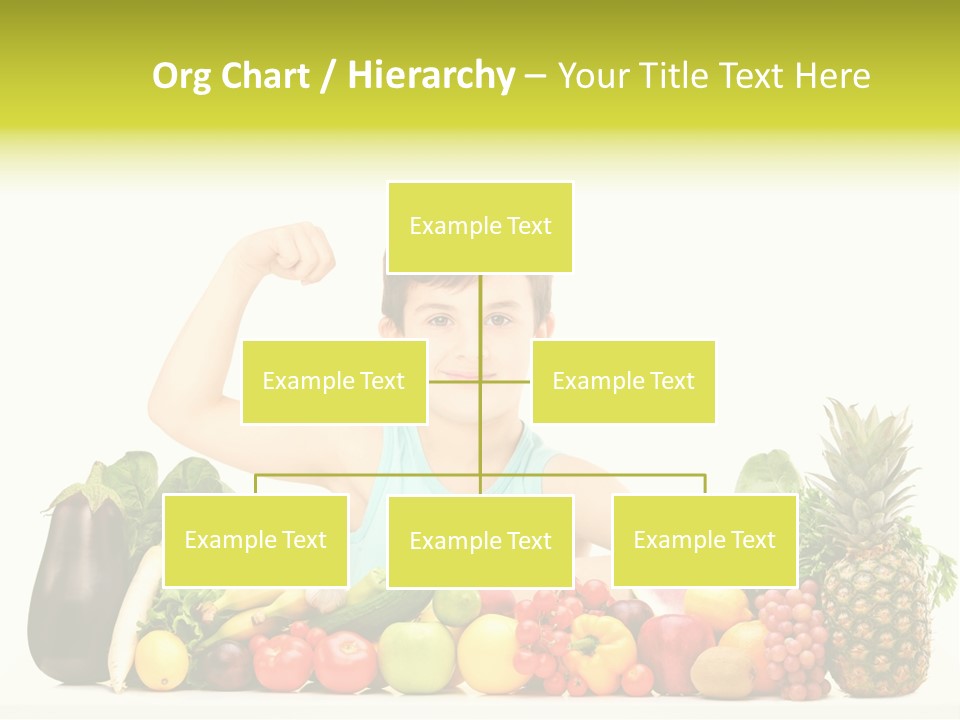 Org Chart / Hierarchy – Your Title Text Here

Example Text

Example Text

Example Text

Example Text

Example Text

Example Text